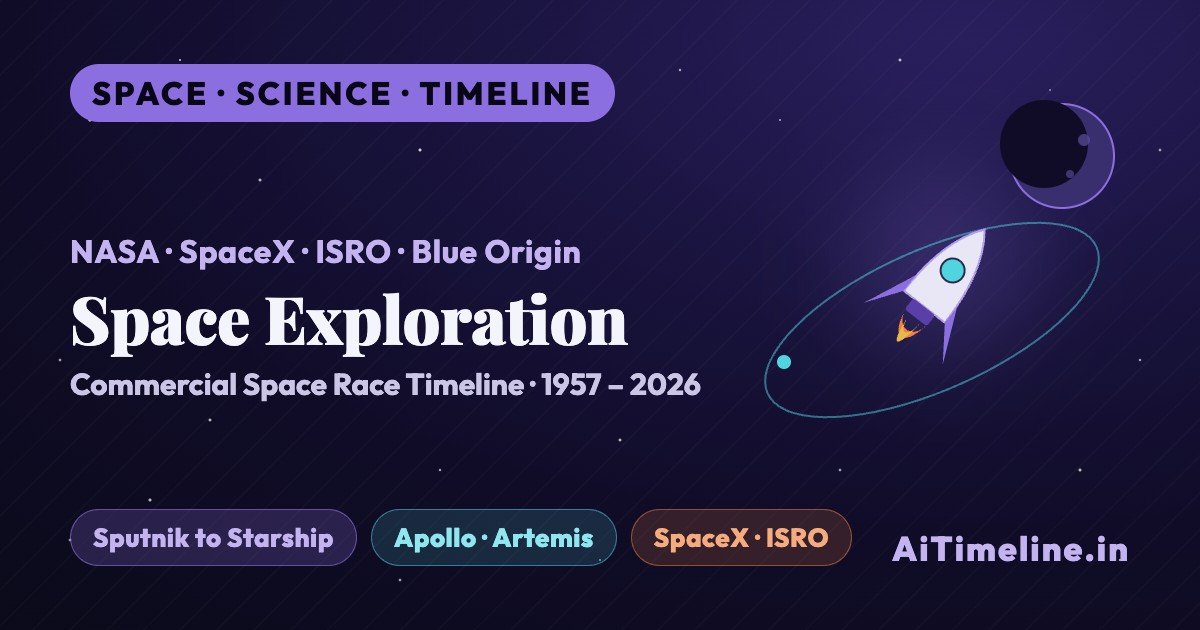 SPACE · SCIENCE · TIMELINE

NASA · SpaceX · ISRO · Blue Origin

Space Exploration

Commercial Space Race Timeline · 1957 – 2026

Sputnik to Starship

Apollo · Artemis

SpaceX · ISRO

AiTimeline.in